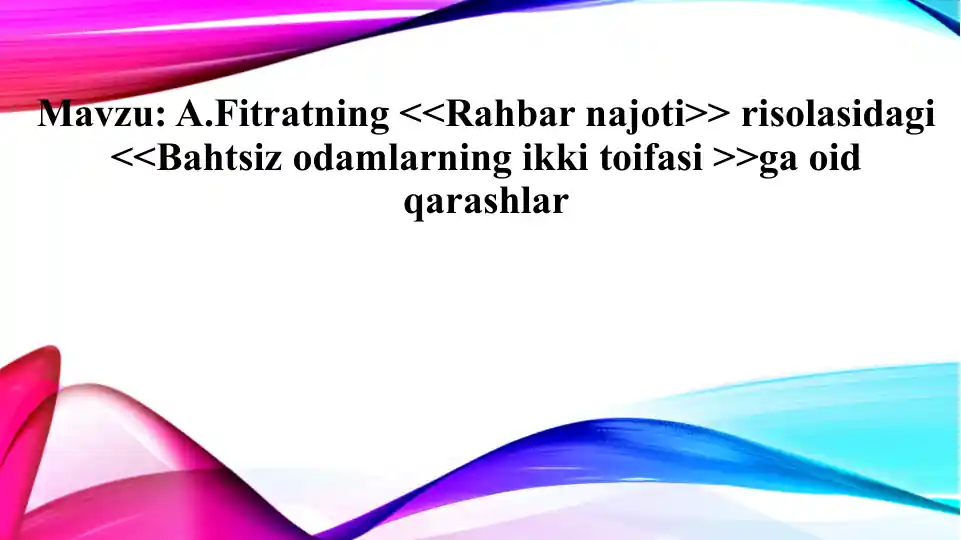 Mavzu: A.Fitratning <<Rahbar najoti>> risolasidagi <<Bahtsiz odamlarning ikki toifasi >>ga oid qarashlar